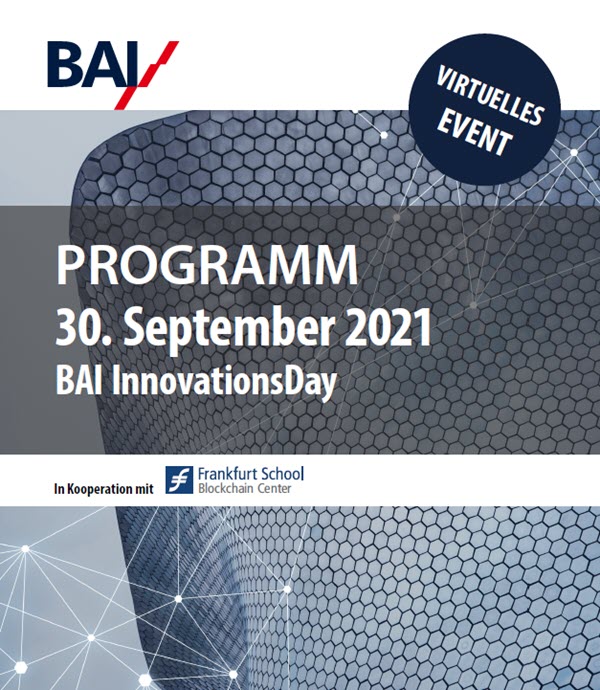 BAI

VIRTUELLES EVENT

PROGRAMM
30. September 2021
BAI InnovationsDay

In Kooperation mit Frankfurt School Blockchain Center